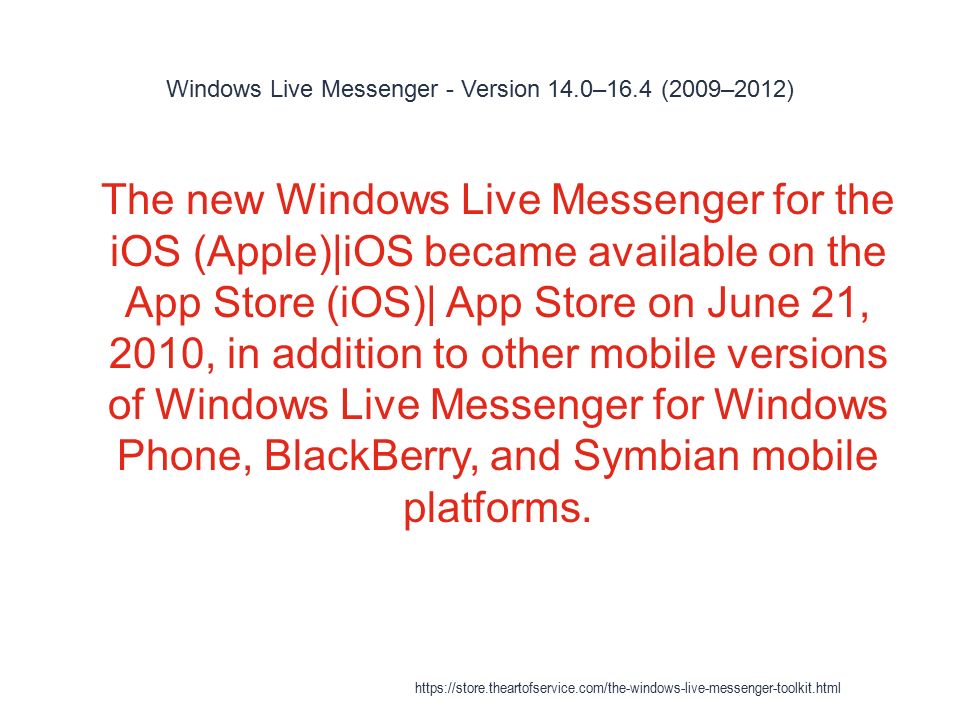 Windows Live Messenger - Version 14.0–16.4 (2009–2012)

The new Windows Live Messenger for the iOS (Apple)|iOS became available on the App Store (iOS)| App Store on June 21, 2010, in addition to other mobile versions of Windows Live Messenger for Windows Phone, BlackBerry, and Symbian mobile platforms.

https://store.theartofservice.com/the-windows-live-messenger-toolkit.html